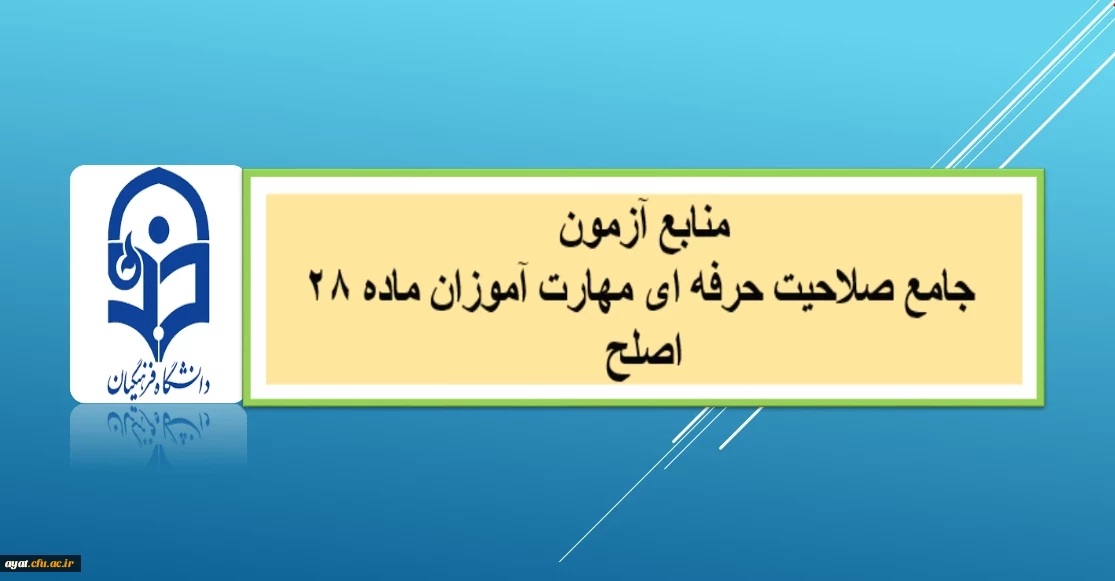 دانشگاه فرهنگیان

منابع آزمون
جامع صلاحیت حرفه ای مهارت آموزان ماده ۲۸
اصلح

ayat.cfu.ac.ir